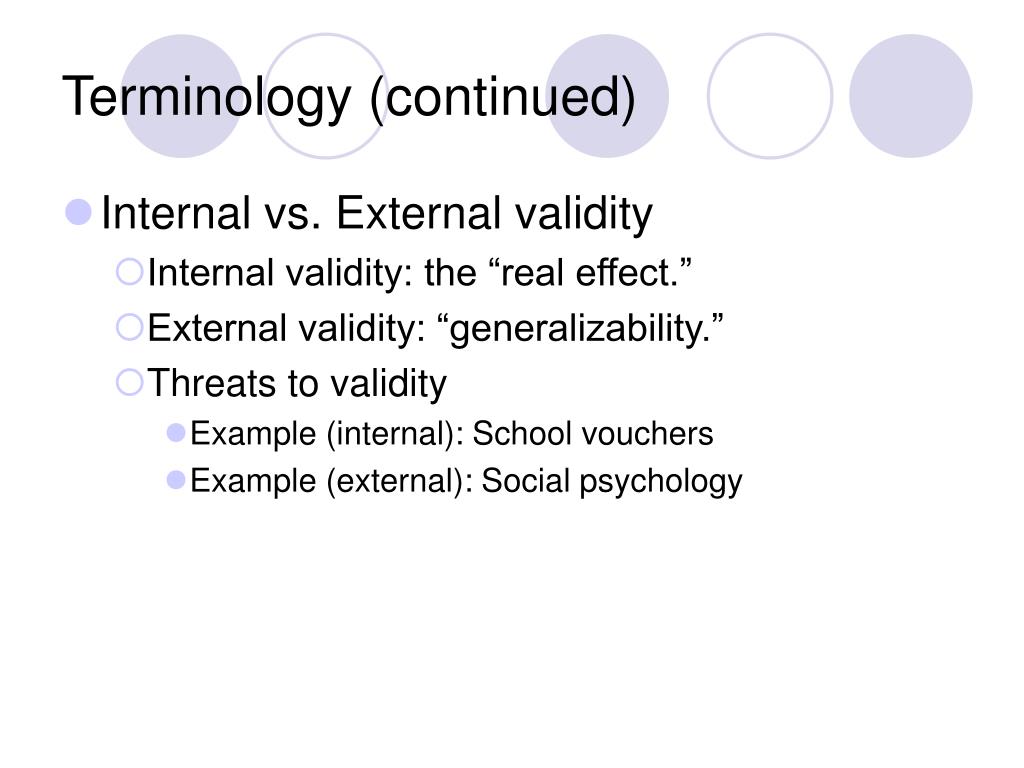 Terminology (continued)

Internal vs. External validity

Internal validity: the “real effect.”

External validity: “generalizability.”

Threats to validity

Example (internal): School vouchers

Example (external): Social psychology